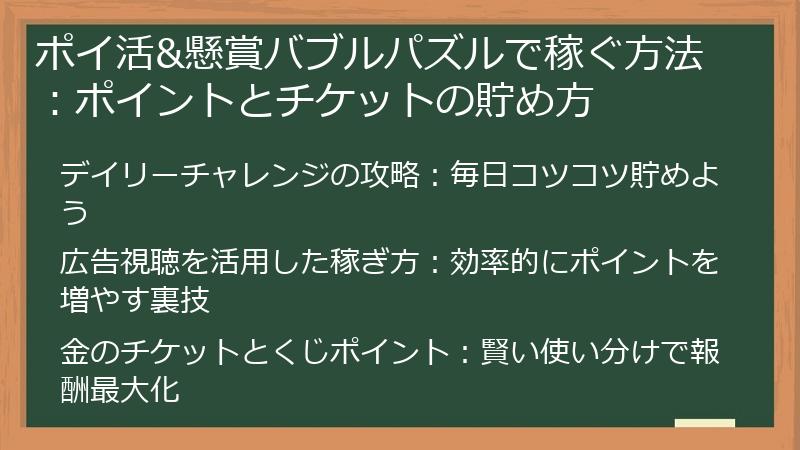 ポイ活&懸賞バブルパズルで稼ぐ方法：ポイントとチケットの貯め方

デイリーチャレンジの攻略：毎日コツコツ貯めよう

広告視聴を活用した稼ぎ方：効率的にポイントを増やす裏技

金のチケットとくじポイント：賢い使い分けで報酬最大化